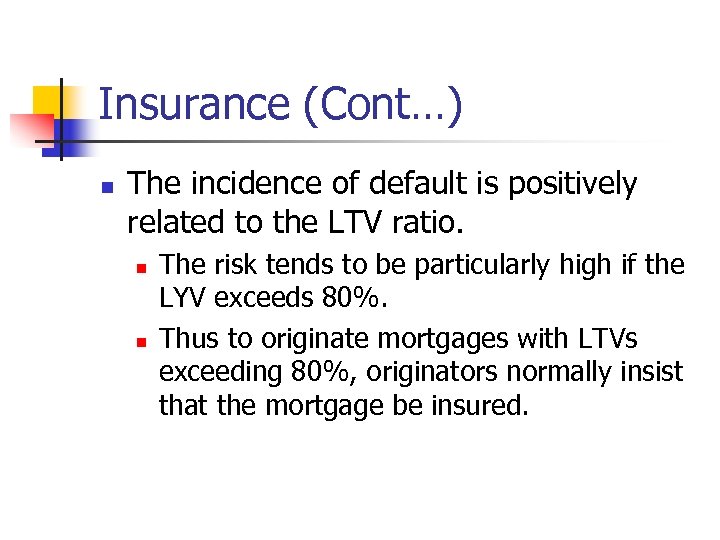 Insurance (Cont…)

The incidence of default is positively related to the LTV ratio.

The risk tends to be particularly high if the LYV exceeds 80%.

Thus to originate mortgages with LTVs exceeding 80%, originators normally insist that the mortgage be insured.